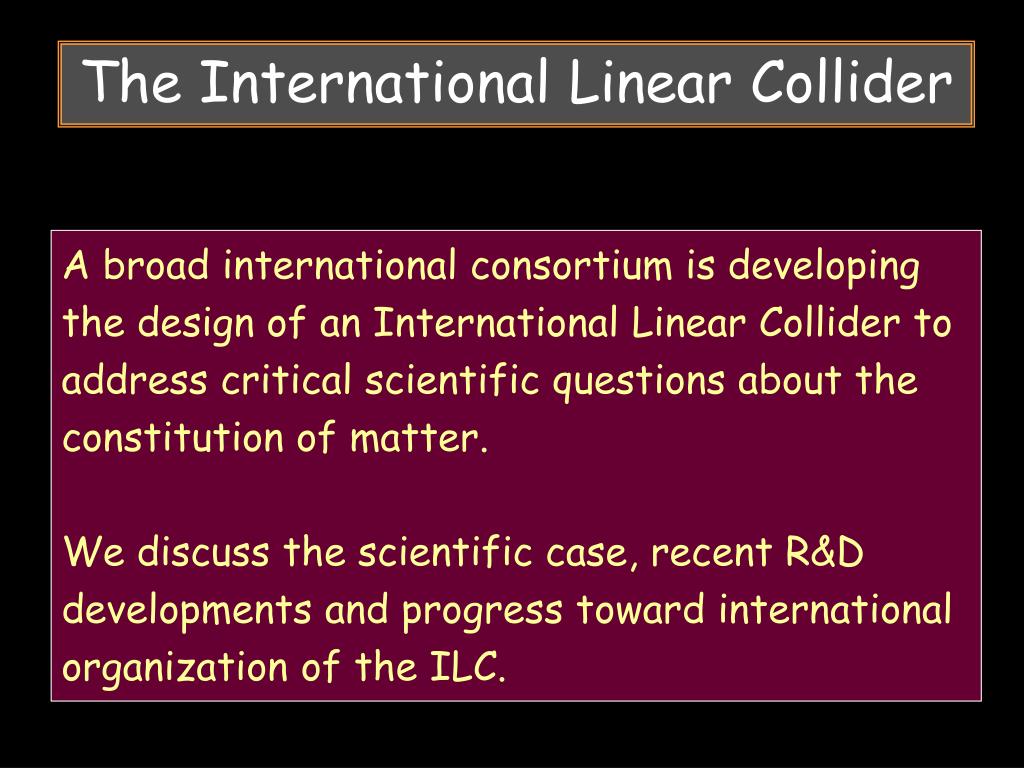 The International Linear Collider

A broad international consortium is developing the design of an International Linear Collider to address critical scientific questions about the constitution of matter.

We discuss the scientific case, recent R&D developments and progress toward international organization of the ILC.